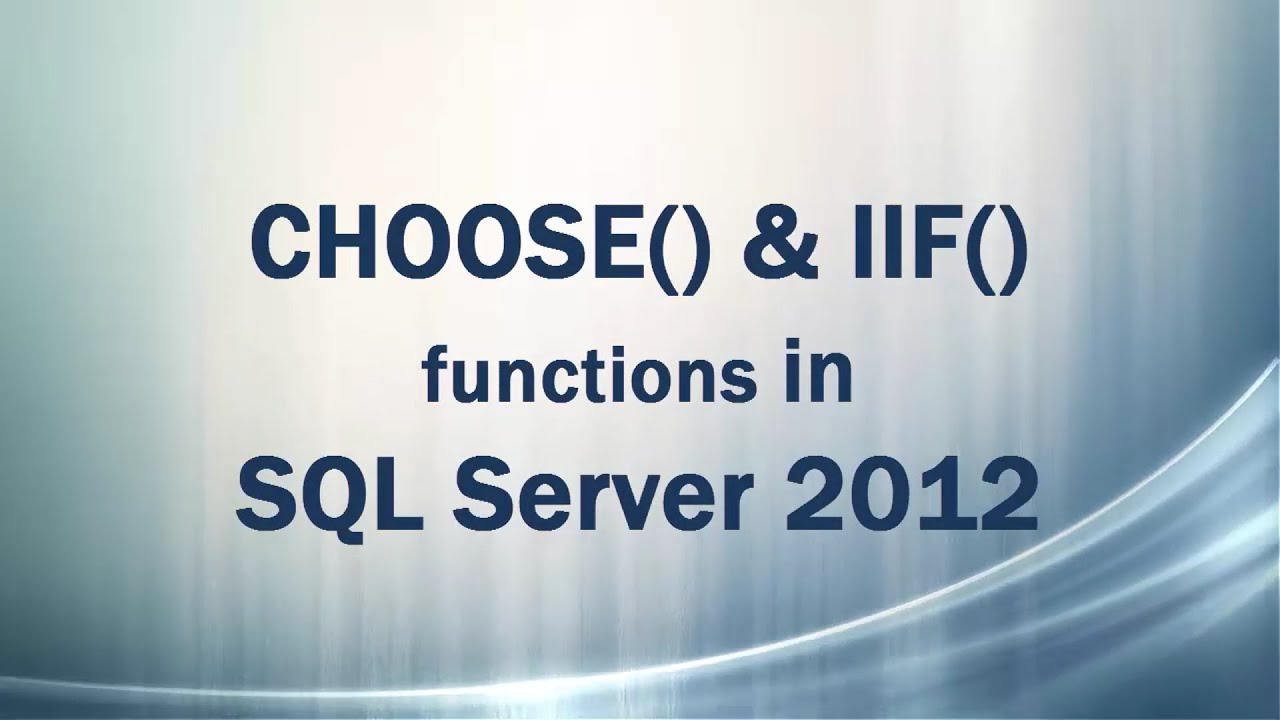 CHOOSE() & IIF()
functions in
SQL Server 2012